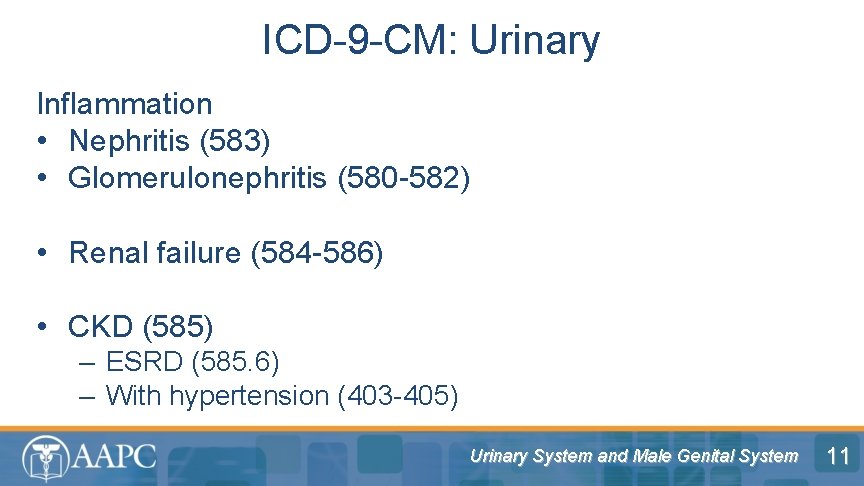 ICD-9-CM: Urinary

Inflammation
• Nephritis (583)
• Glomerulonephritis (580-582)

• Renal failure (584-586)

• CKD (585)
– ESRD (585.6)
– With hypertension (403-405)

AAPC

Urinary System and Male Genital System

11